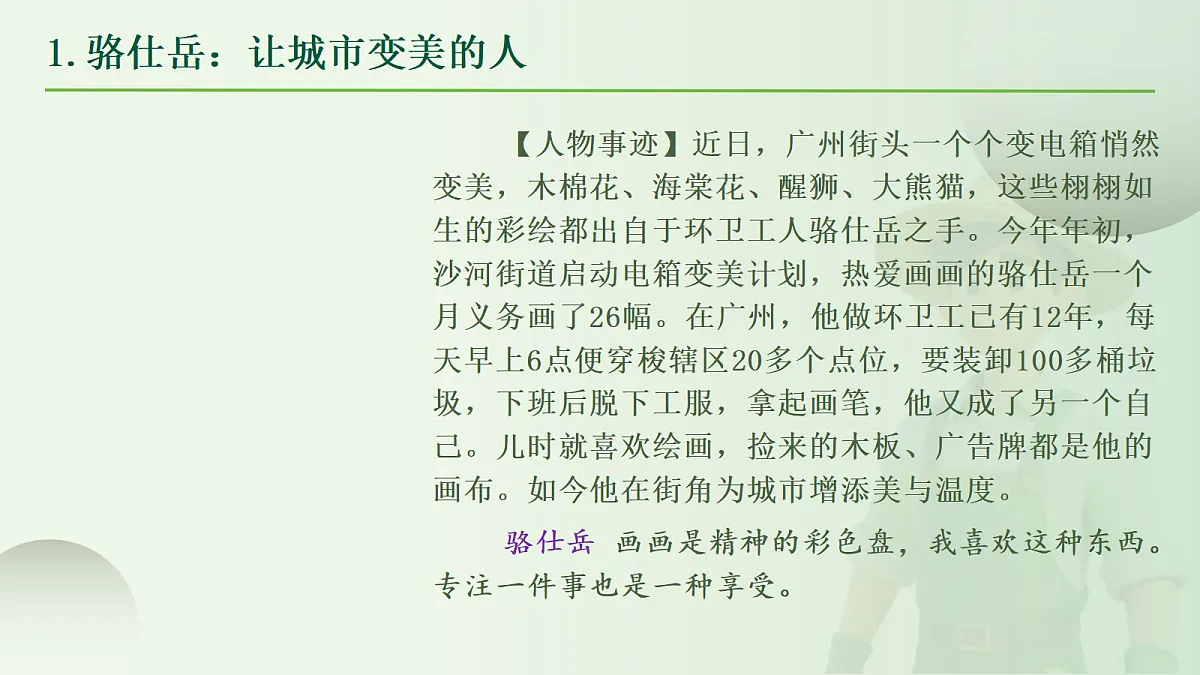 1. 骆仕岳：让城市变美的人

【人物事迹】近日，广州街头一个个变电箱悄然变美，木棉花、海棠花、醒狮、大熊猫，这些栩栩如生的彩绘都出自于环卫工人骆仕岳之手。今年年初，沙河街道启动电箱变美计划，热爱画画的骆仕岳一个月义务画了26幅。在广州，他做环卫工已有12年，每天早上6点便穿梭辖区20多个点位，要装卸100多桶垃圾，下班后脱下工服，拿起画笔，他又成了另一个自己。儿时就喜欢绘画，捡来的木板、广告牌都是他的画布。如今他在街角为城市增添美与温度。

骆仕岳 画画是精神的彩色盘，我喜欢这种东西。专注一件事也是一种享受。